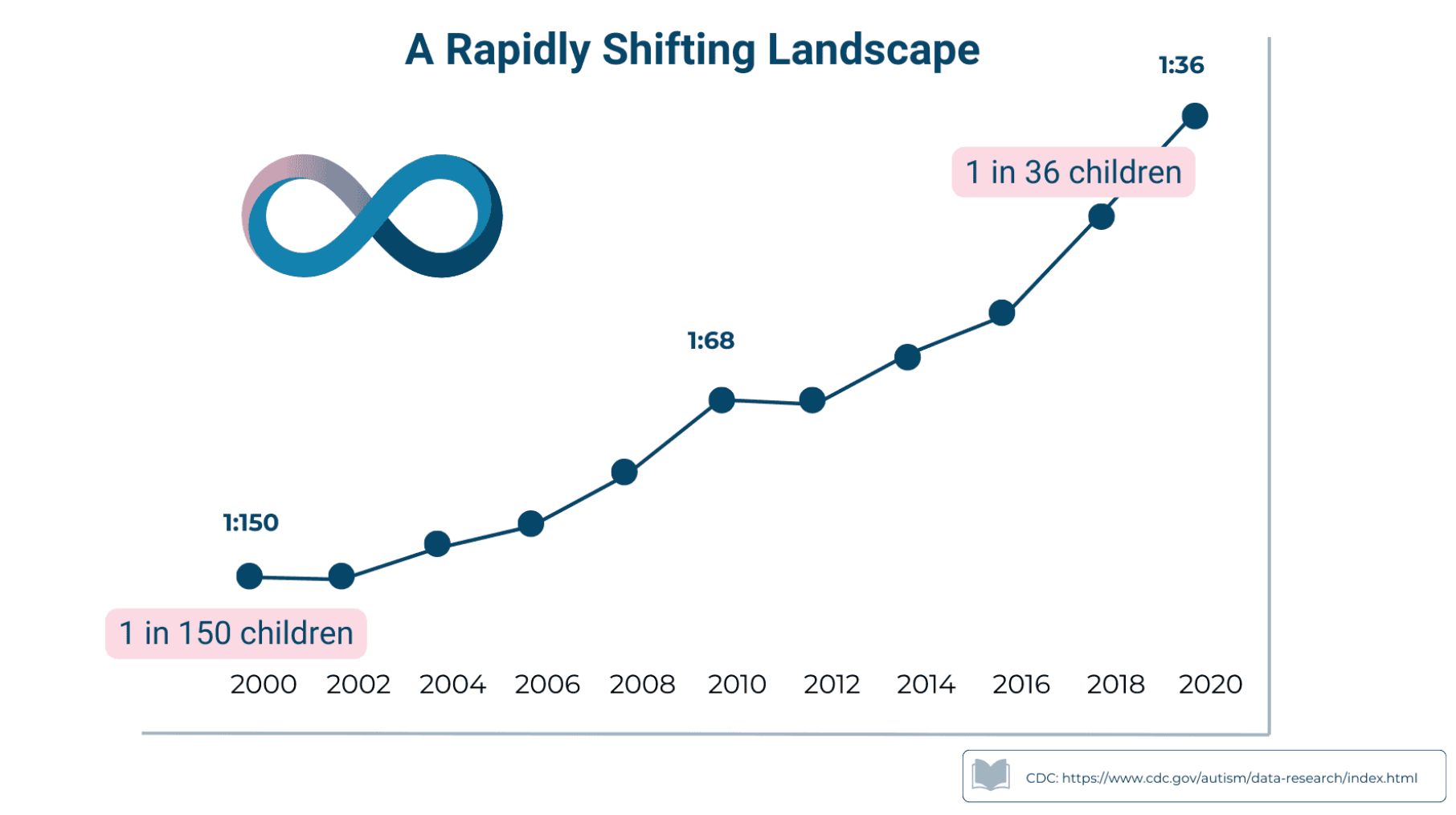 A Rapidly Shifting Landscape

1:36

1 in 36 children

1:68

1:150

1 in 150 children

2000 2002 2004 2006 2008 2010 2012 2014 2016 2018 2020

CDC: https://www.cdc.gov/autism/data-research/index.html